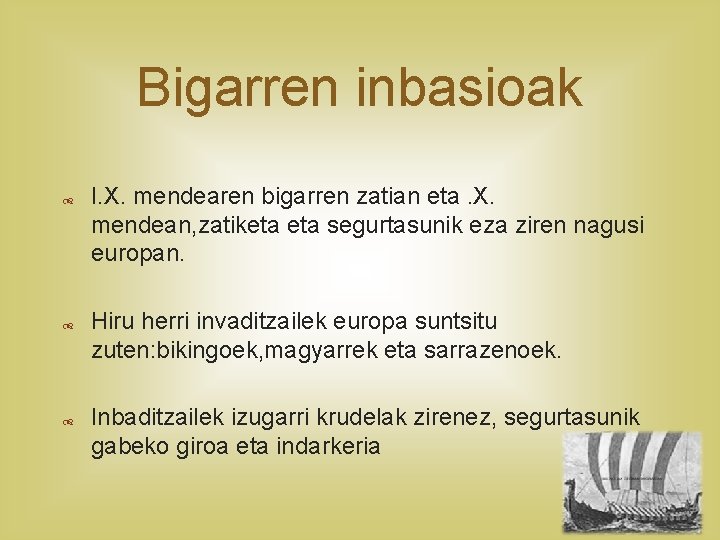 Bigarren inbasioak

I.X. mendearen bigarren zatian eta .X. mendean,zatiketa eta segurtasunik eza ziren nagusi europan.

Hiru herri invaditzailek europa suntsitu zuten:bikingoek,magyarrek eta sarrazenoek.

Inbaditzailek izugarri krudelak zirenez, segurtasunik gabeko giroa eta indarkeria